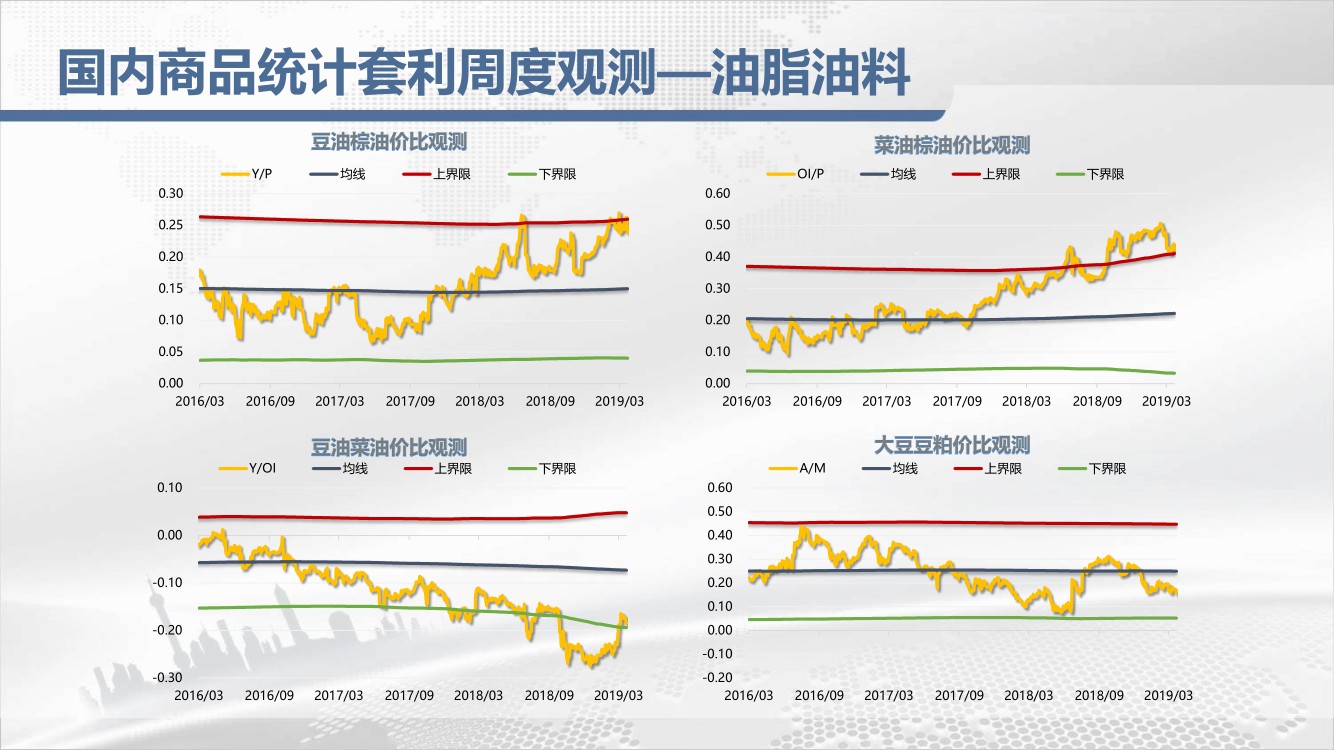 国内商品统计套利周度观测—油脂油料

豆油棕油价比观测

Y/P 均线 上界限 下界限

0.30
0.25
0.20
0.15
0.10
0.05
0.00

2016/03 2016/09 2017/03 2017/09 2018/03 2018/09 2019/03

菜油棕油价比观测

OI/P 均线 上界限 下界限

0.60
0.50
0.40
0.30
0.20
0.10
0.00

2016/03 2016/09 2017/03 2017/09 2018/03 2018/09 2019/03

豆油菜油价比观测

Y/OI 均线 上界限 下界限

0.10
0.00
-0.10
-0.20
-0.30

2016/03 2016/09 2017/03 2017/09 2018/03 2018/09 2019/03

大豆豆粕价比观测

A/M 均线 上界限 下界限

0.60
0.50
0.40
0.30
0.20
0.10
0.00
-0.10
-0.20

2016/03 2016/09 2017/03 2017/09 2018/03 2018/09 2019/03